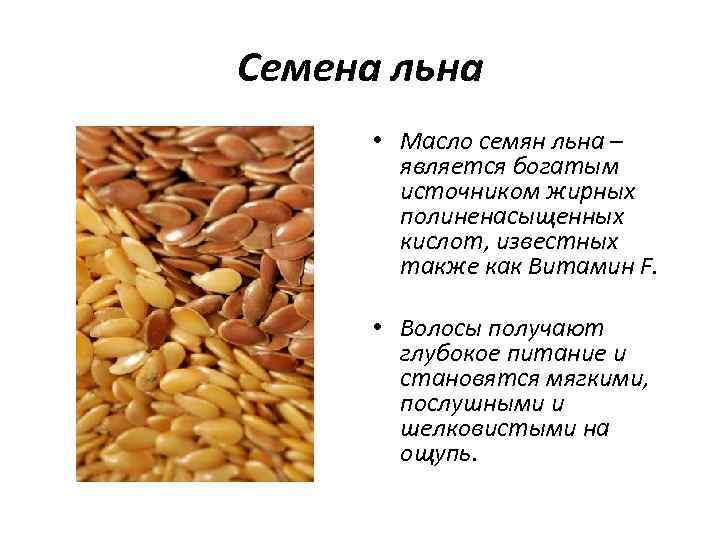 Семена льна

• Масло семян льна – является богатым источником жирных полиненасыщенных кислот, известных также как Витамин F.

• Волосы получают глубокое питание и становятся мягкими, послушными и шелковистыми на ощупь.